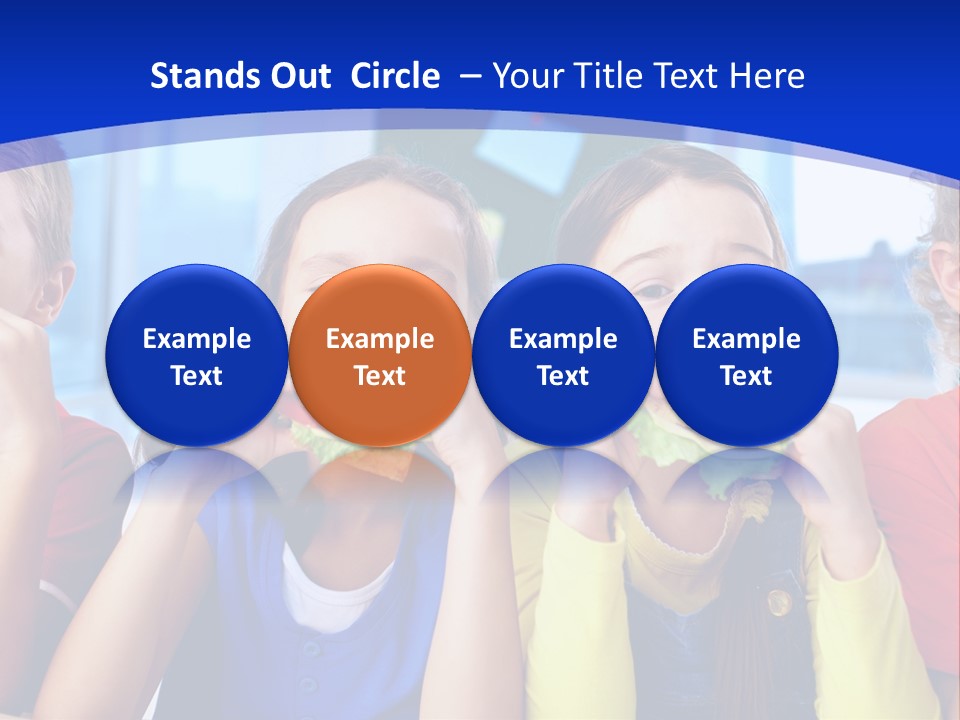 Stands Out Circle – Your Title Text Here

Example Text

Example Text

Example Text

Example Text